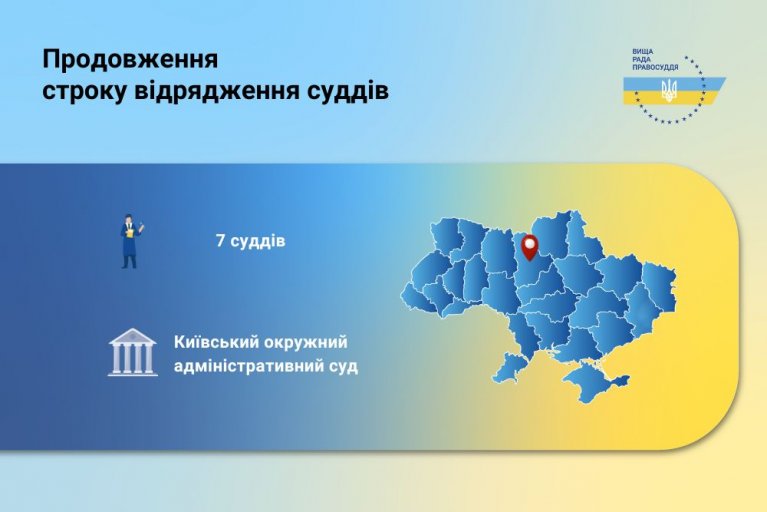 Продовження строку відрядження суддів

ВИЩА РАДА ПРАВОСУДДЯ

7 суддів

Київський окружний адміністративний суд